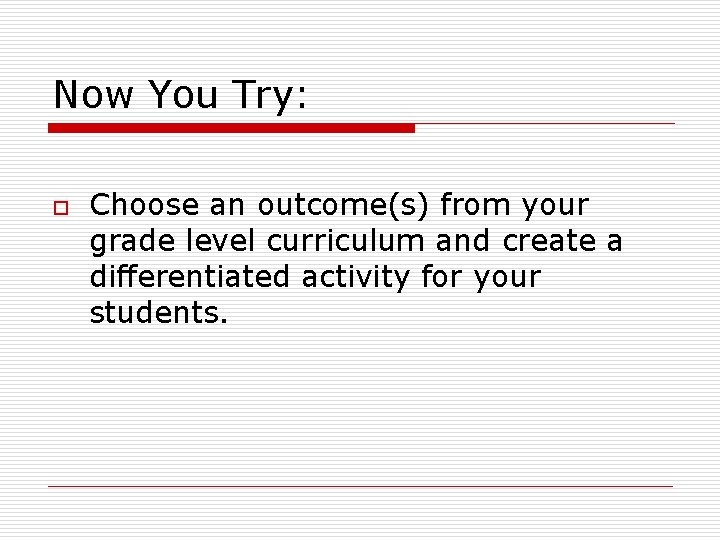 Now You Try:

Choose an outcome(s) from your grade level curriculum and create a differentiated activity for your students.